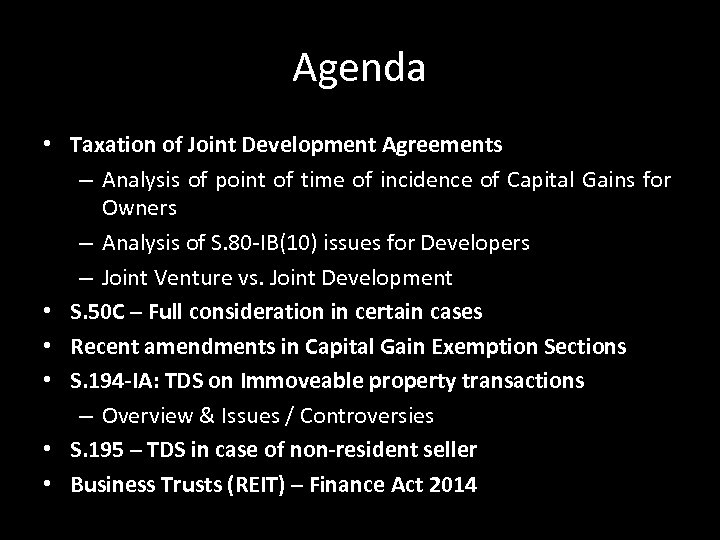 Agenda

• Taxation of Joint Development Agreements
 – Analysis of point of time of incidence of Capital Gains for Owners
 – Analysis of S.80-IB(10) issues for Developers
 – Joint Venture vs. Joint Development
• S.50C – Full consideration in certain cases
• Recent amendments in Capital Gain Exemption Sections
• S.194-IA: TDS on Immoveable property transactions
 – Overview & Issues / Controversies
• S.195 – TDS in case of non-resident seller
• Business Trusts (REIT) – Finance Act 2014